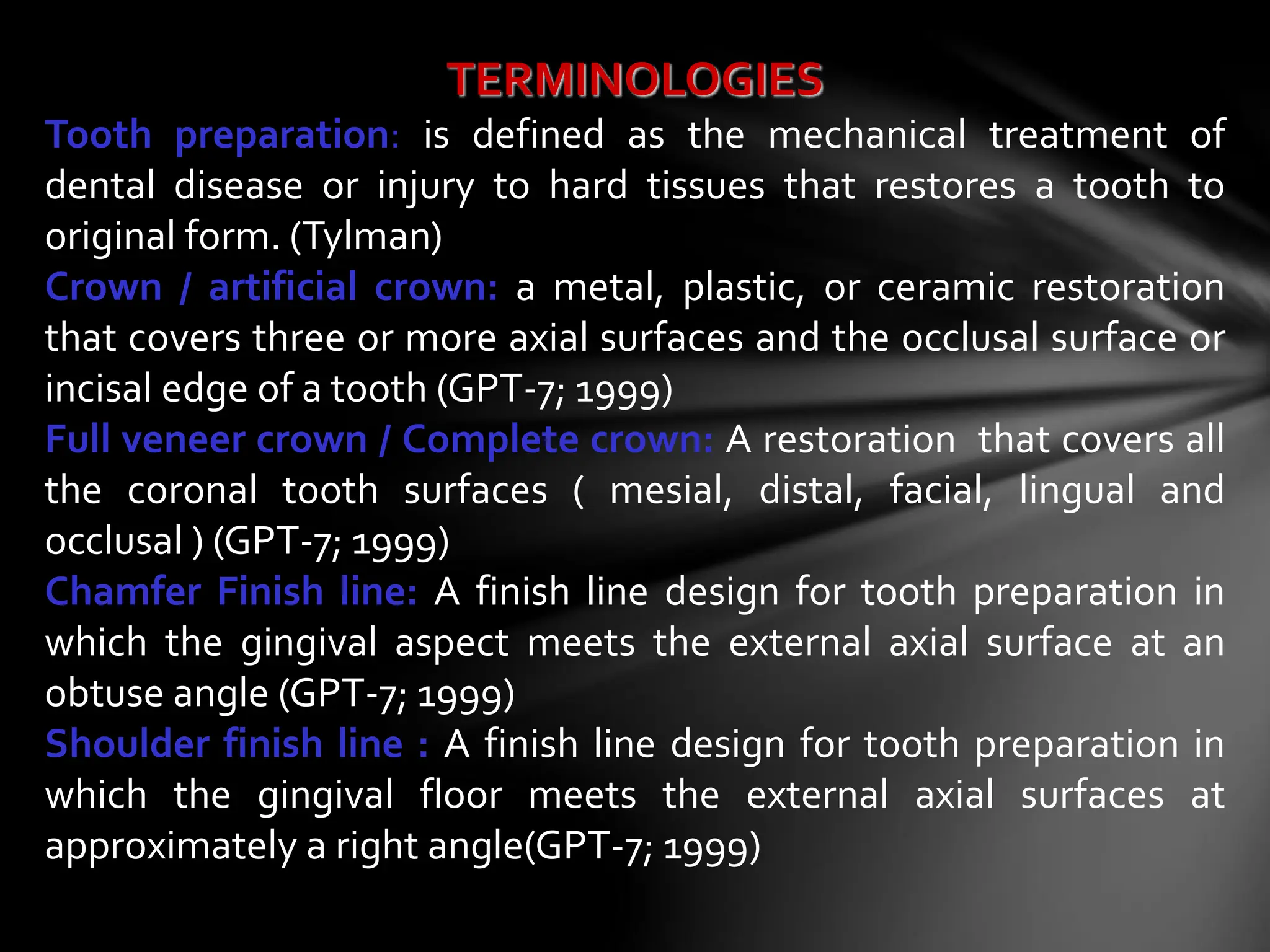 TERMINOLOGIES

Tooth preparation: is defined as the mechanical treatment of dental disease or injury to hard tissues that restores a tooth to original form. (Tylman)

Crown / artificial crown: a metal, plastic, or ceramic restoration that covers three or more axial surfaces and the occlusal surface or incisal edge of a tooth (GPT-7; 1999)

Full veneer crown / Complete crown: A restoration that covers all the coronal tooth surfaces ( mesial, distal, facial, lingual and occlusal ) (GPT-7; 1999)

Chamfer Finish line: A finish line design for tooth preparation in which the gingival aspect meets the external axial surface at an obtuse angle (GPT-7; 1999)

Shoulder finish line : A finish line design for tooth preparation in which the gingival floor meets the external axial surfaces at approximately a right angle(GPT-7; 1999)